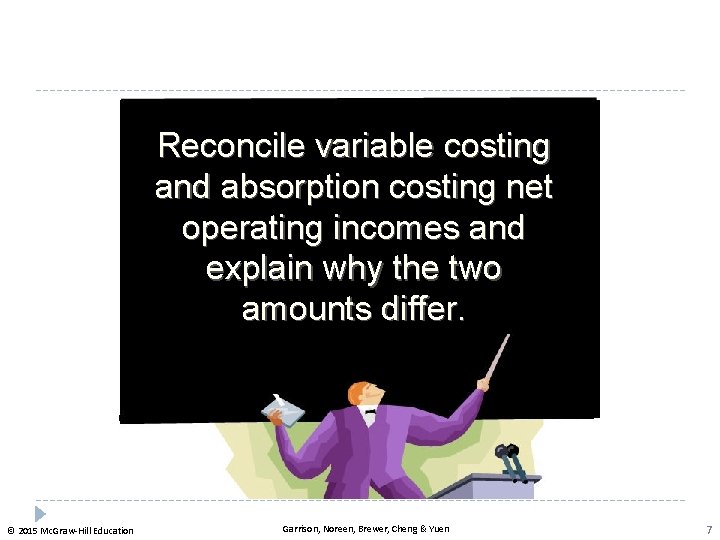 Reconcile variable costing and absorption costing net operating incomes and explain why the two amounts differ.

© 2015 McGraw-Hill Education

Garrison, Noreen, Brewer, Cheng & Yuen

7